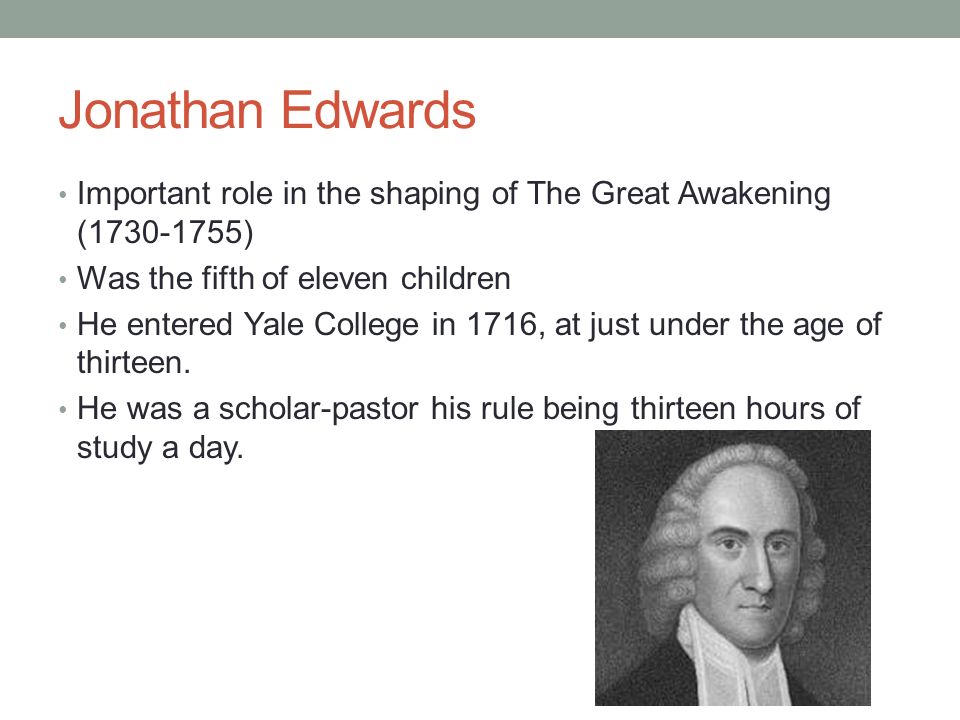 Jonathan Edwards

• Important role in the shaping of The Great Awakening (1730-1755)
• Was the fifth of eleven children
• He entered Yale College in 1716, at just under the age of thirteen.
• He was a scholar-pastor his rule being thirteen hours of study a day.